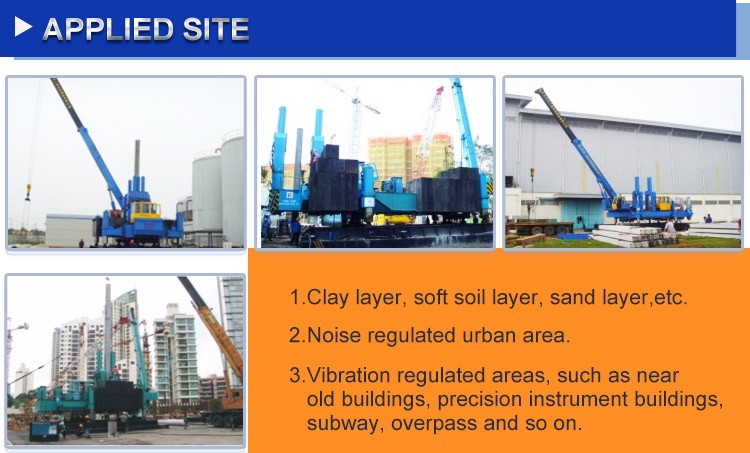 APPLIED SITE

1.Clay layer, soft soil layer, sand layer,etc.

2.Noise regulated urban area.

3.Vibration regulated areas, such as near old buildings, precision instrument buildings, subway, overpass and so on.